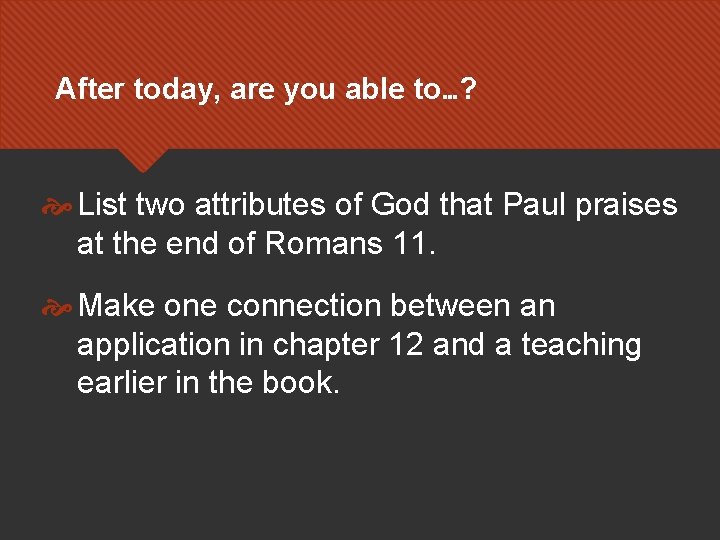 After today, are you able to…?

List two attributes of God that Paul praises at the end of Romans 11.

Make one connection between an application in chapter 12 and a teaching earlier in the book.